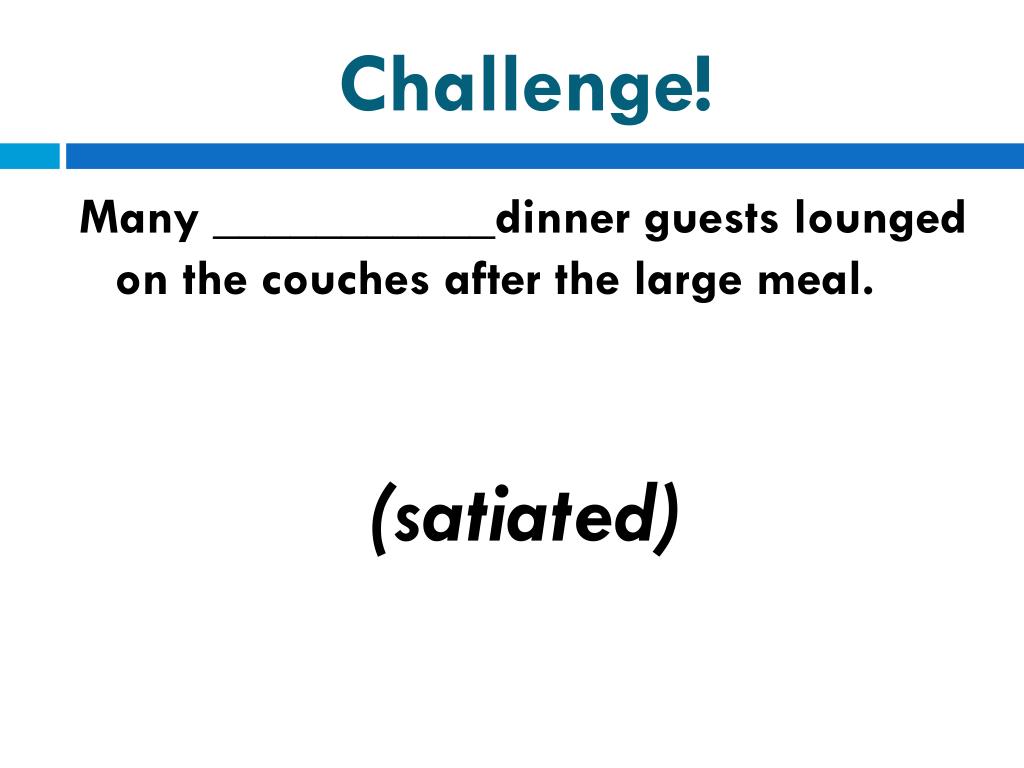 Challenge!

Many ___________dinner guests lounged on the couches after the large meal.

(satiated)